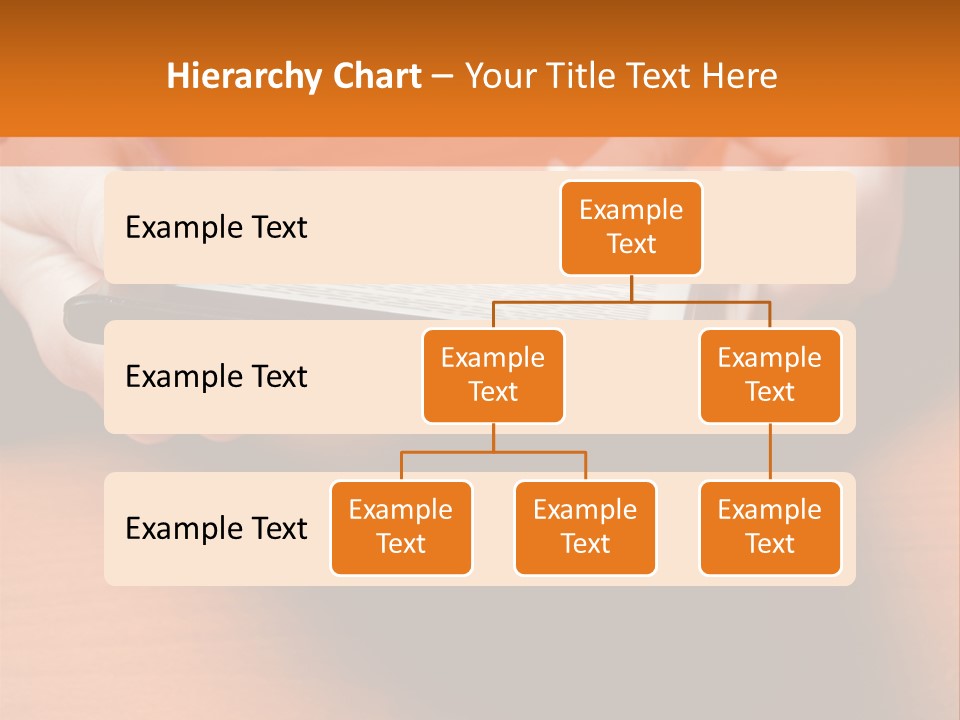 Hierarchy Chart – Your Title Text Here

Example Text

Example Text

Example Text

Example Text

Example Text

Example Text

Example Text

Example Text

Example Text